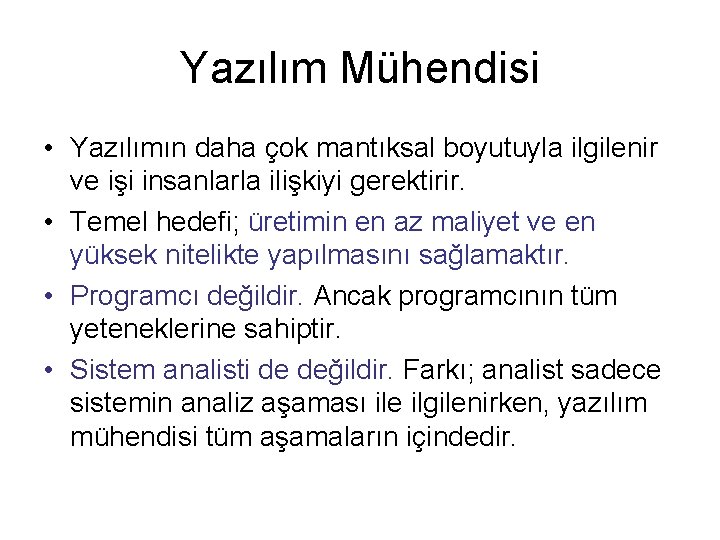 Yazılım Mühendisi

• Yazılımın daha çok mantıksal boyutuyla ilgilenir ve işi insanlarla ilişkiyi gerektirir.

• Temel hedefi; üretimin en az maliyet ve en yüksek nitelikte yapılmasını sağlamaktır.

• Programcı değildir. Ancak programcının tüm yeteneklerine sahiptir.

• Sistem analisti de değildir. Farkı; analist sadece sistemin analiz aşaması ile ilgilenirken, yazılım mühendisi tüm aşamaların içindedir.